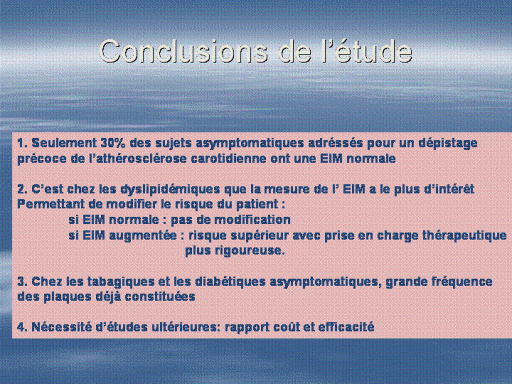 Conclusions de l'étude

1. Seulement 30% des sujets asymptomatiques adréssés pour un dépistage précoce de l'athérosclérose carotidienne ont une EIM normale

2. C'est chez les dyslipidémiques que la mesure de l' EIM a le plus d'intérêt Permettant de modifier le risque du patient :
si EIM normale : pas de modification
si EIM augmentée : risque supérieur avec prise en charge thérapeutique plus rigoureuse.

3. Chez les tabagiques et les diabétiques asymptomatiques, grande fréquence des plaques déjà constituées

4. Nécessité d'études ultérieures: rapport coût et efficacité